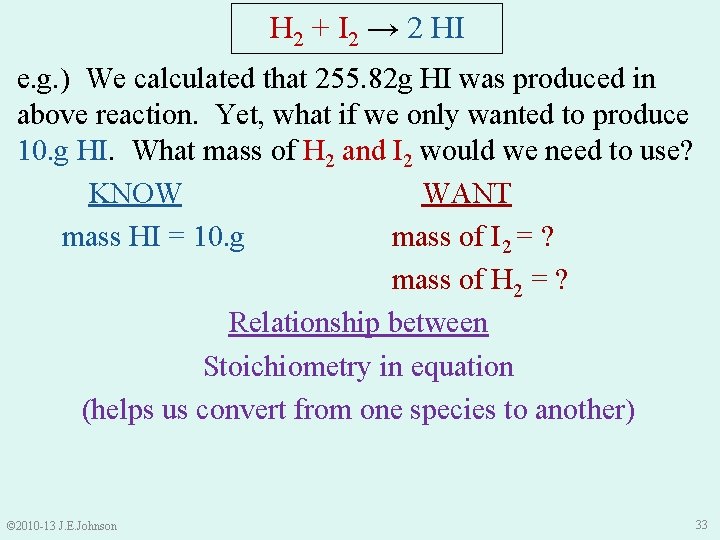 $H_2 + I_2 \rightarrow 2\ HI$

e.g.) We calculated that 255.82g HI was produced in above reaction. Yet, what if we only wanted to produce 10.g HI. What mass of $H_2$ and $I_2$ would we need to use?

KNOW

mass HI = 10.g

WANT

mass of $I_2$ = ?

mass of $H_2$ = ?

Relationship between

Stoichiometry in equation

(helps us convert from one species to another)

©2010-13 J.E.Johnson

33